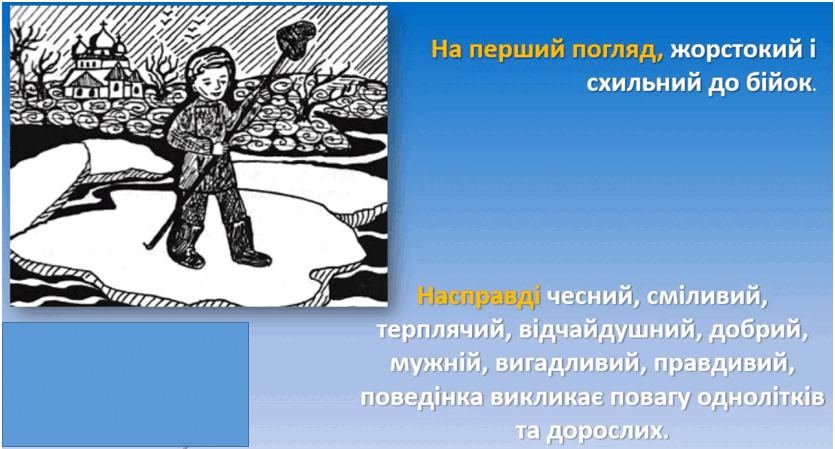 На перший погляд, жорстокий і схильний до бійок.

Насправді чесний, сміливий, терплячий, відчайдушний, добрий, мужній, вигадливий, правдивий, поведінка викликає повагу однолітків та дорослих.